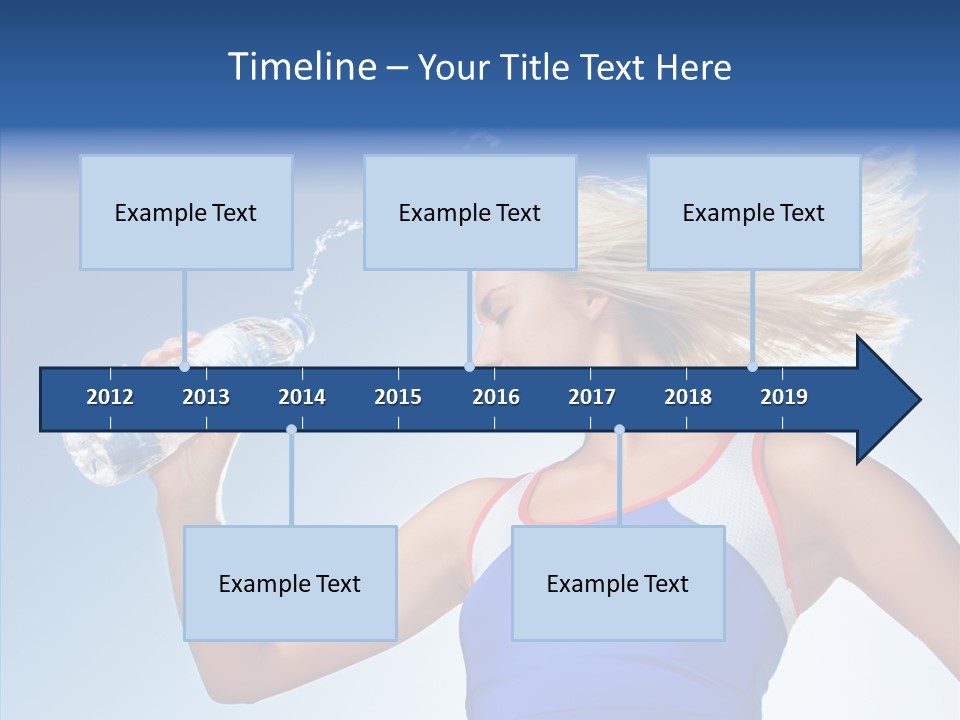 Timeline – Your Title Text Here

Example Text

Example Text

Example Text

2012 2013 2014 2015 2016 2017 2018 2019

Example Text

Example Text